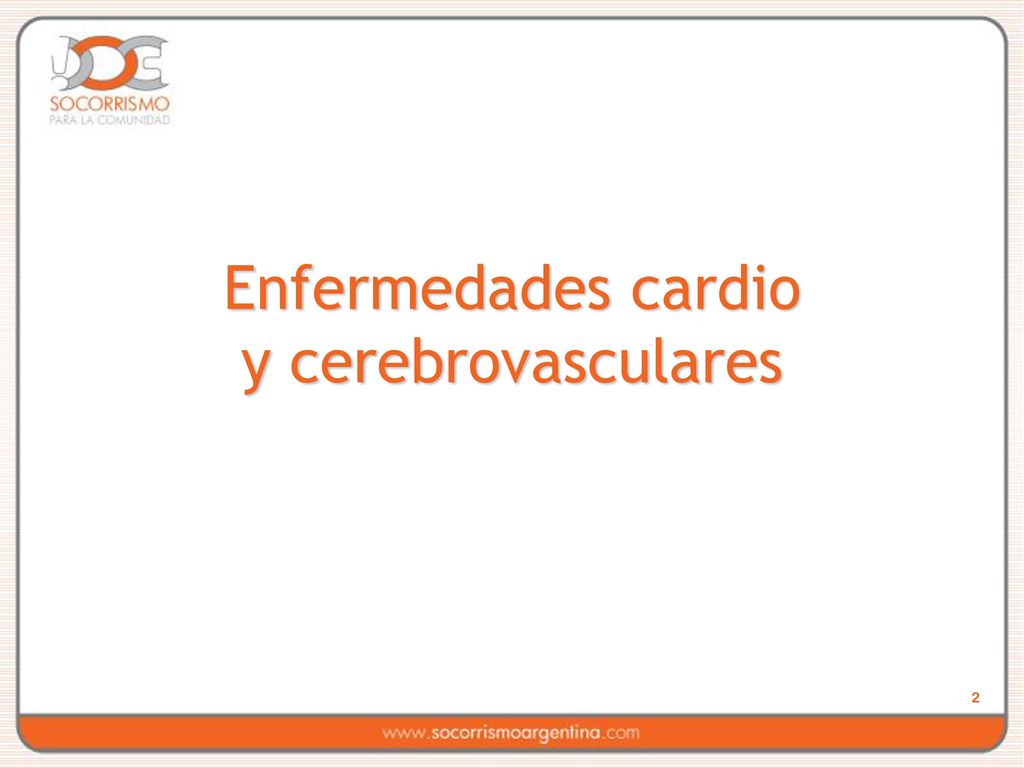 SOCORRISMO
PARA LA COMUNIDAD

Enfermedades cardio
y cerebrovasculares

2

www.socorrismoargentina.com